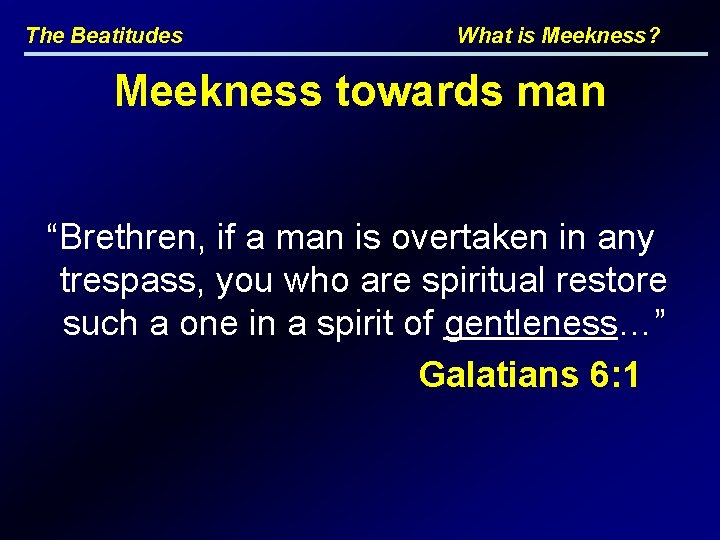 The Beatitudes

What is Meekness?

Meekness towards man

“Brethren, if a man is overtaken in any trespass, you who are spiritual restore such a one in a spirit of gentleness…”

Galatians 6:1